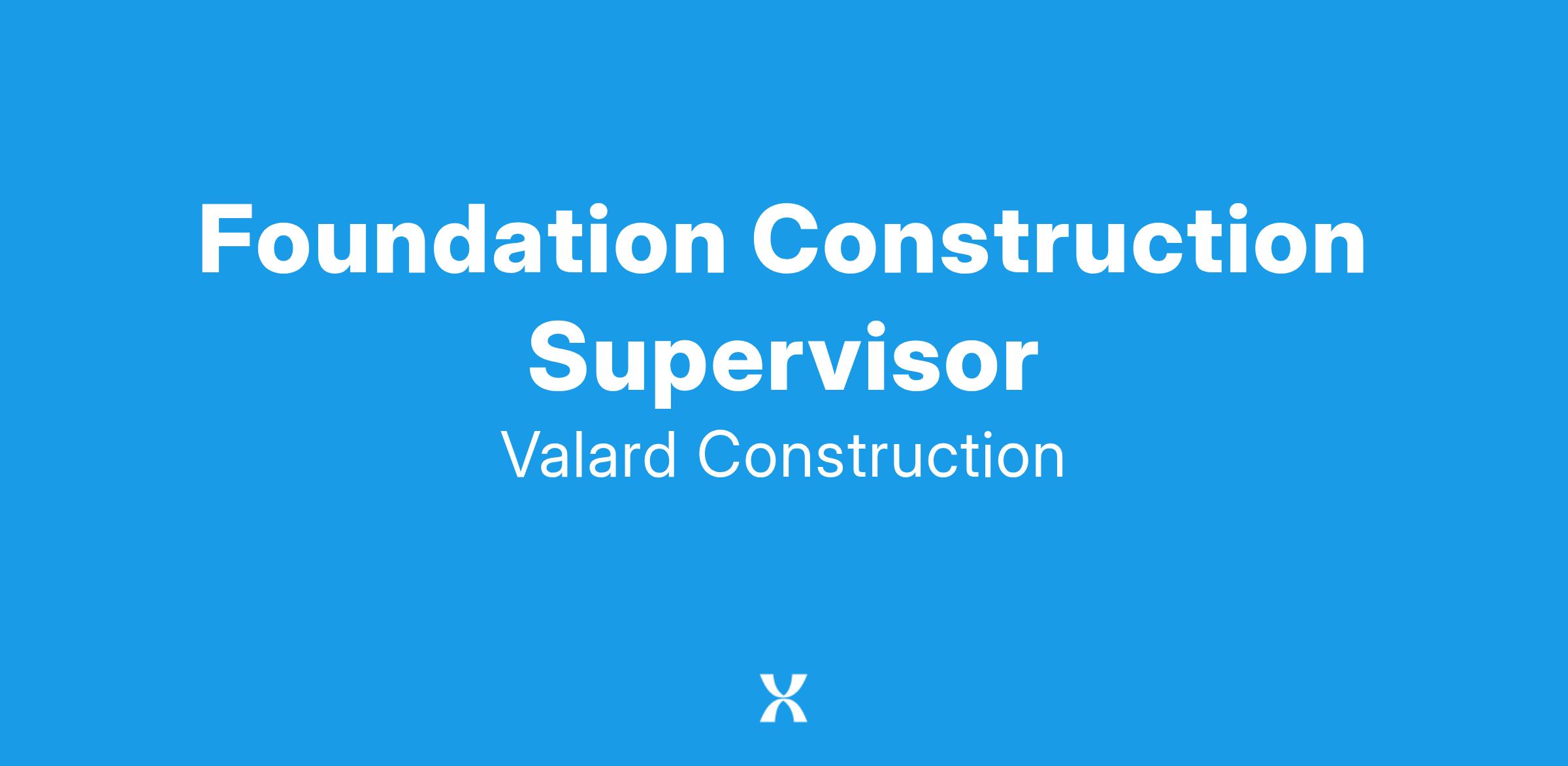 Foundation Construction Supervisor

Valard Construction